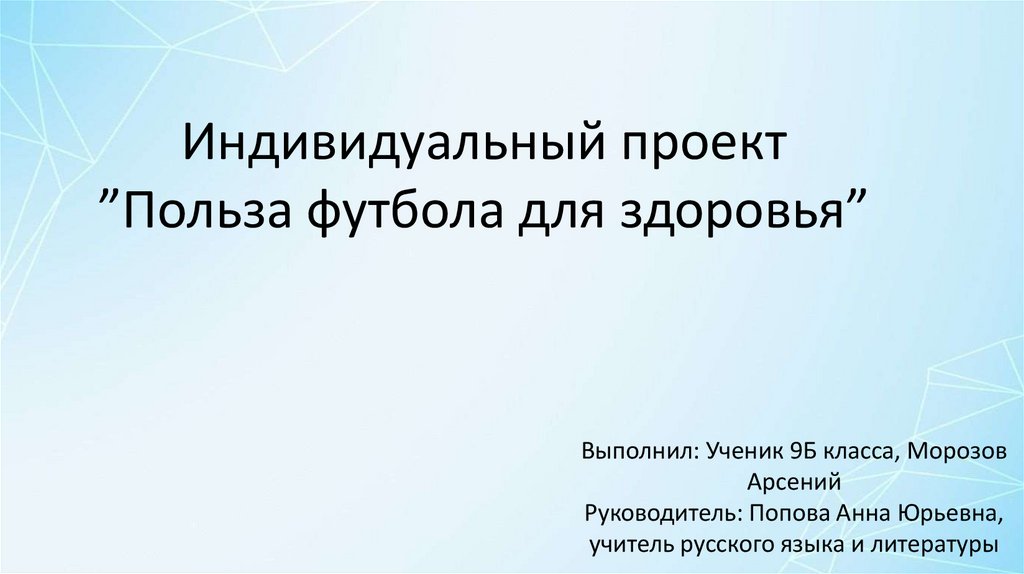 Индивидуальный проект
”Польза футбола для здоровья”

Выполнил: Ученик 9Б класса, Морозов Арсений
Руководитель: Попова Анна Юрьевна, учитель русского языка и литературы